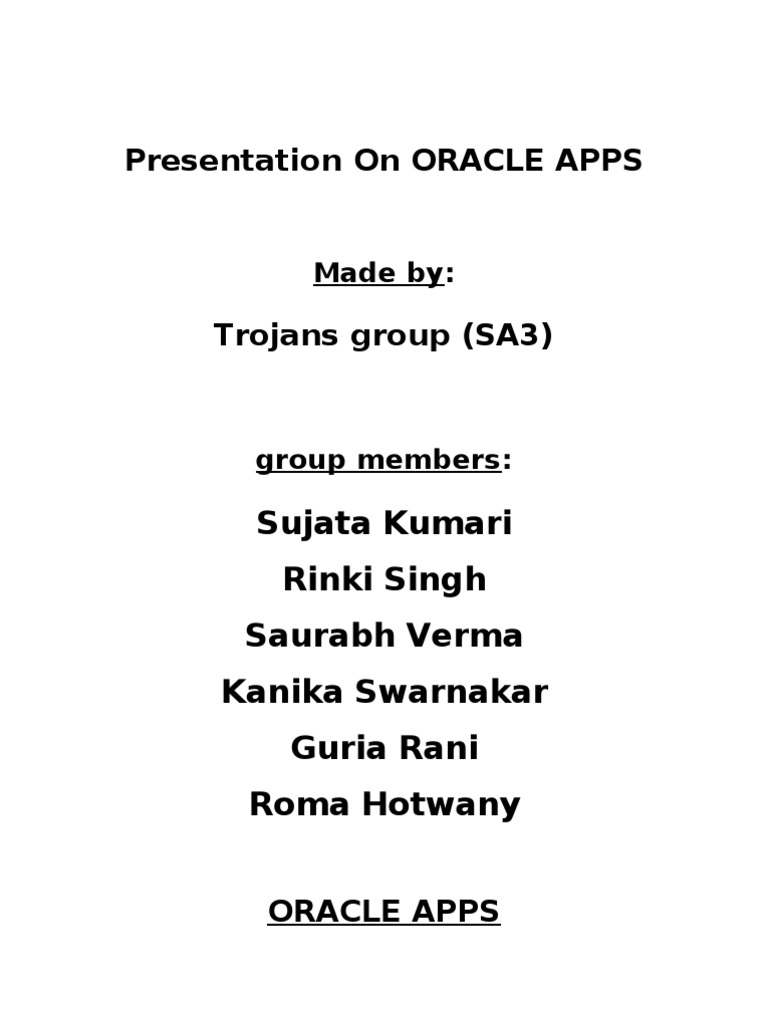 Presentation On ORACLE APPS

Made by:

Trojans group (SA3)

group members:

Sujata Kumari

Rinki Singh

Saurabh Verma

Kanika Swarnakar

Guria Rani

Roma Hotwany

ORACLE APPS